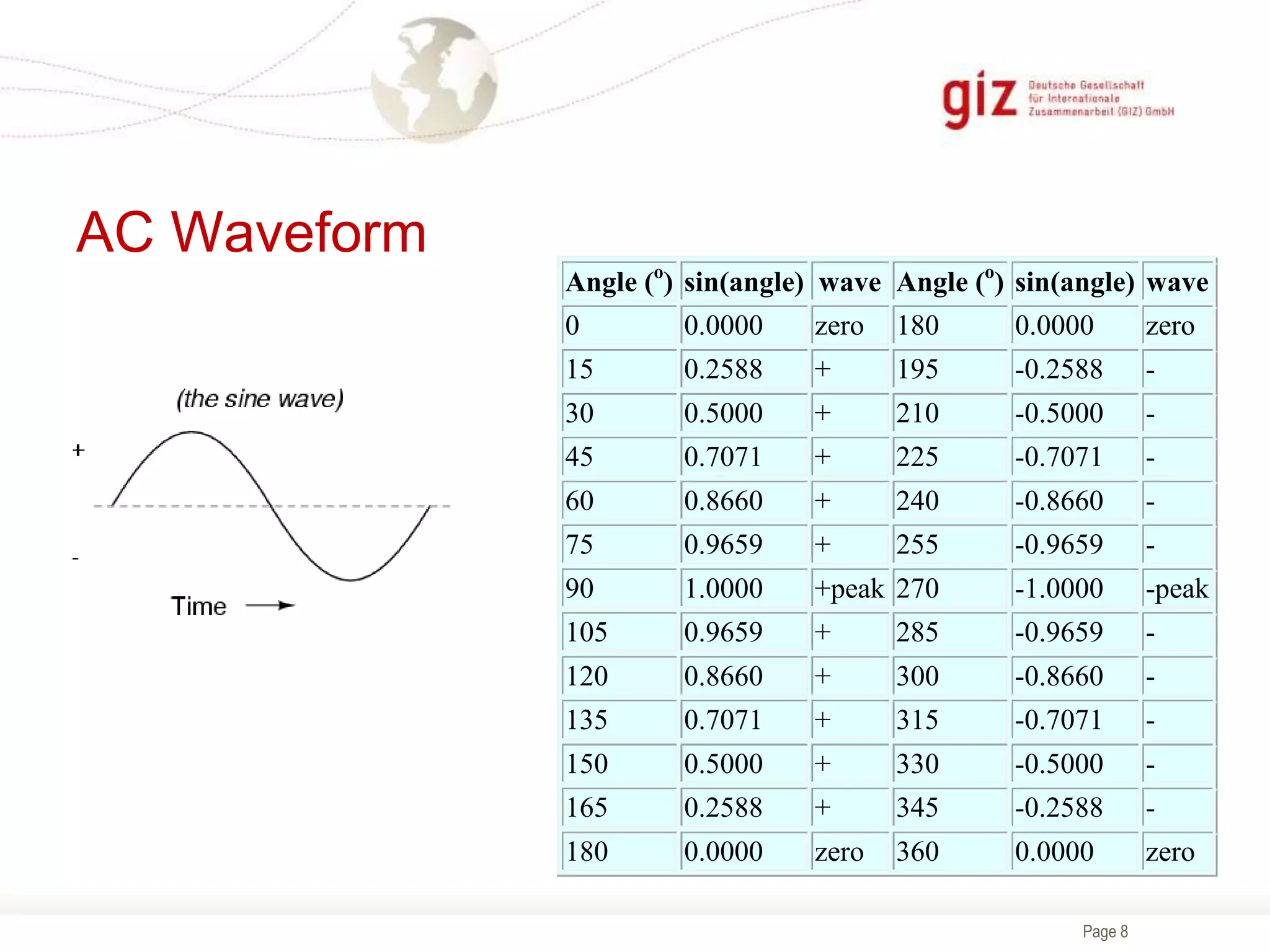 giz Deutsche Gesellschaft für Internationale Zusammenarbeit (GIZ) GmbH

AC Waveform

(the sine wave)

+

-

Time

| Angle ($^o$) | sin(angle) | wave | Angle ($^o$) | sin(angle) | wave |
|---|---|---|---|---|---|
| 0 | 0.0000 | zero | 180 | 0.0000 | zero |
| 15 | 0.2588 | + | 195 | -0.2588 | - |
| 30 | 0.5000 | + | 210 | -0.5000 | - |
| 45 | 0.7071 | + | 225 | -0.7071 | - |
| 60 | 0.8660 | + | 240 | -0.8660 | - |
| 75 | 0.9659 | + | 255 | -0.9659 | - |
| 90 | 1.0000 | +peak | 270 | -1.0000 | -peak |
| 105 | 0.9659 | + | 285 | -0.9659 | - |
| 120 | 0.8660 | + | 300 | -0.8660 | - |
| 135 | 0.7071 | + | 315 | -0.7071 | - |
| 150 | 0.5000 | + | 330 | -0.5000 | - |
| 165 | 0.2588 | + | 345 | -0.2588 | - |
| 180 | 0.0000 | zero | 360 | 0.0000 | zero |

Page 8